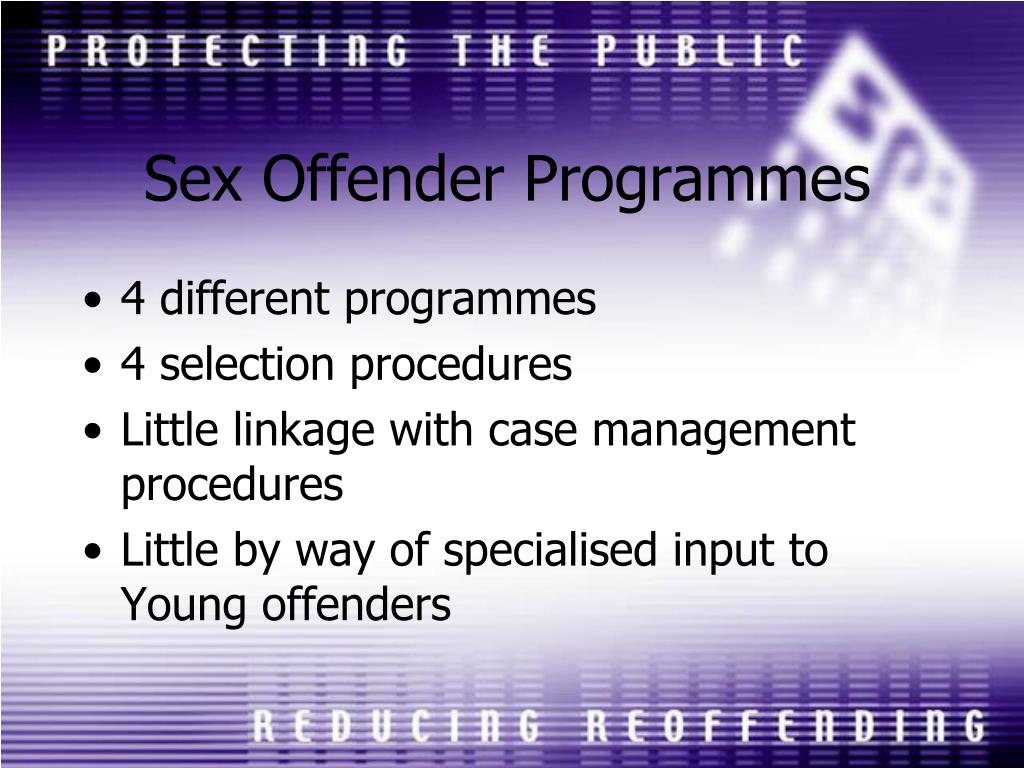 PROTECTING THE PUBLIC

Sex Offender Programmes

• 4 different programmes
• 4 selection procedures
• Little linkage with case management procedures
• Little by way of specialised input to Young offenders

REDUCING REOFFENDING